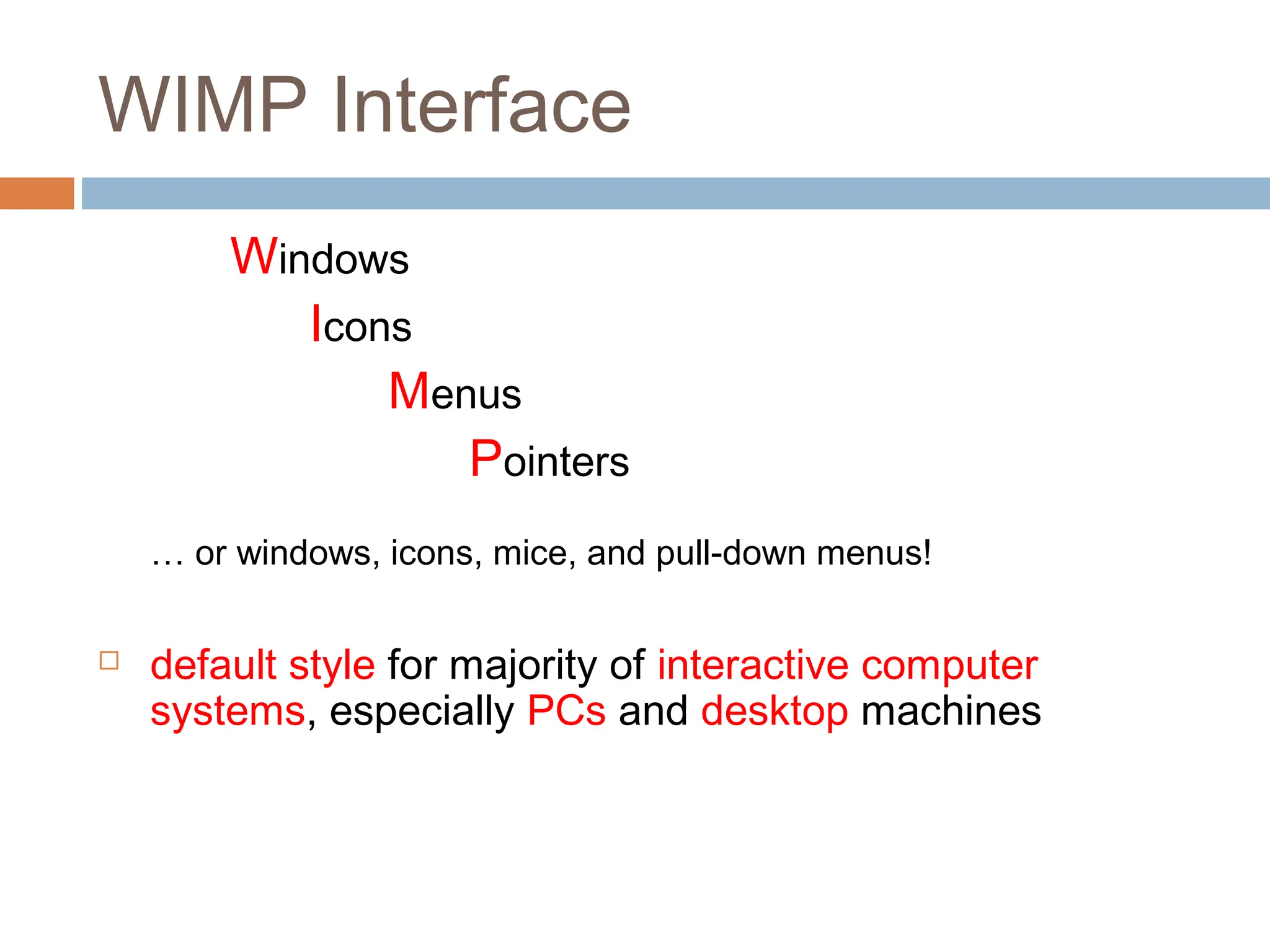 WIMP Interface

Windows
Icons
Menus
Pointers

… or windows, icons, mice, and pull-down menus!

□ default style for majority of interactive computer systems, especially PCs and desktop machines